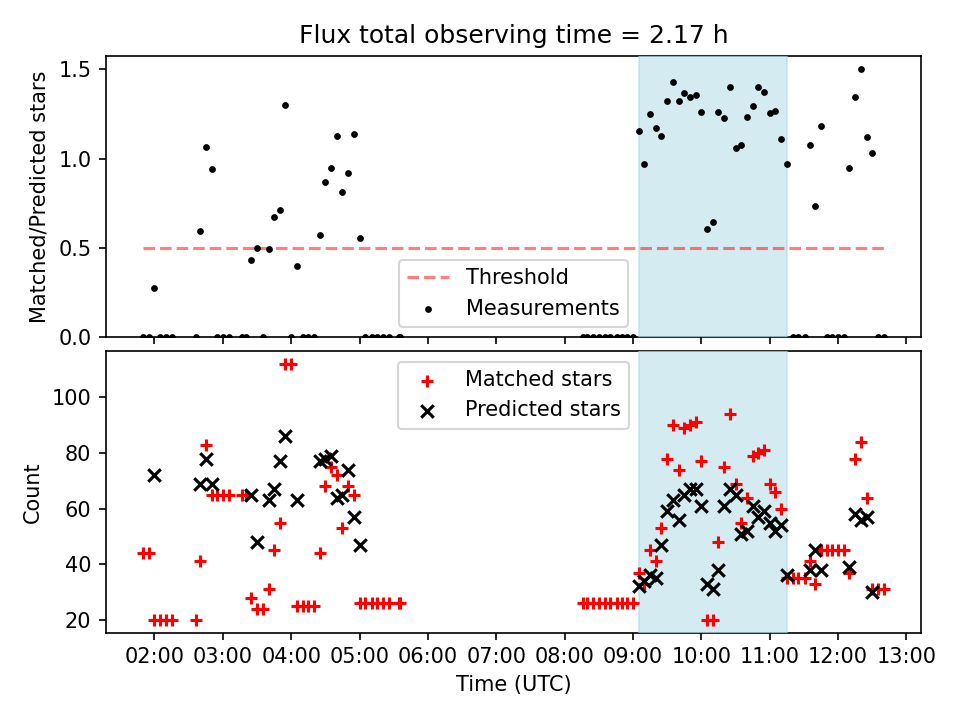 Flux total observing time = 2.17 h

Matched/Predicted stars

1.5
1.0
0.5
0.0

Threshold
Measurements

Count

100
80
60
40
20

Matched stars
Predicted stars

02:00 03:00 04:00 05:00 06:00 07:00 08:00 09:00 10:00 11:00 12:00 13:00

Time (UTC)